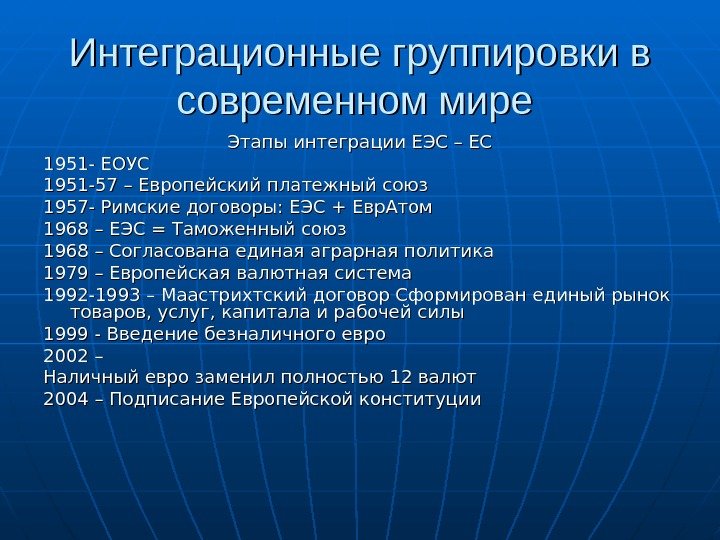 Интеграционные группировки в современном мире

Этапы интеграции ЕЭС – ЕС

1951- ЕОУС
1951-57 – Европейский платежный союз
1957- Римские договоры: ЕЭС + ЕврАтом
1968 – ЕЭС = Таможенный союз
1968 – Согласована единая аграрная политика
1979 – Европейская валютная система
1992-1993 – Маастрихтский договор Сформирован единый рынок товаров, услуг, капитала и рабочей силы
1999 - Введение безналичного евро
2002 –
Наличный евро заменил полностью 12 валют
2004 – Подписание Европейской конституции